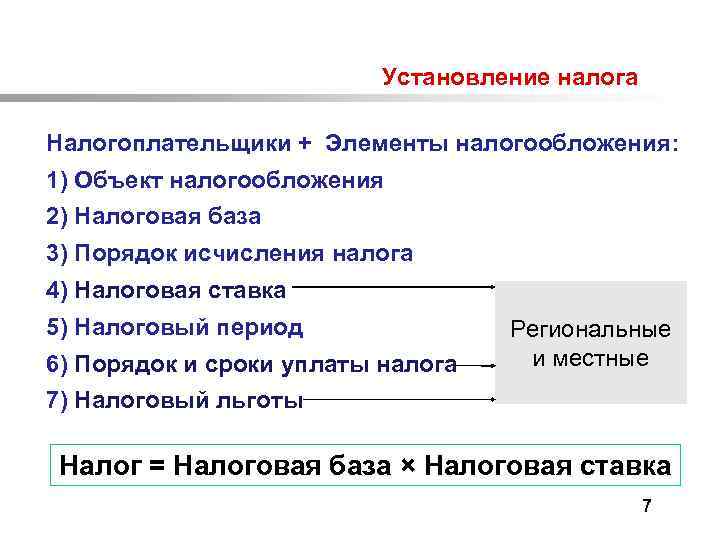 Установление налога

Налогоплательщики + Элементы налогообложения:

1) Объект налогообложения

2) Налоговая база

3) Порядок исчисления налога

4) Налоговая ставка

5) Налоговый период

6) Порядок и сроки уплаты налога

7) Налоговый льготы

Региональные и местные

Налог = Налоговая база × Налоговая ставка

7